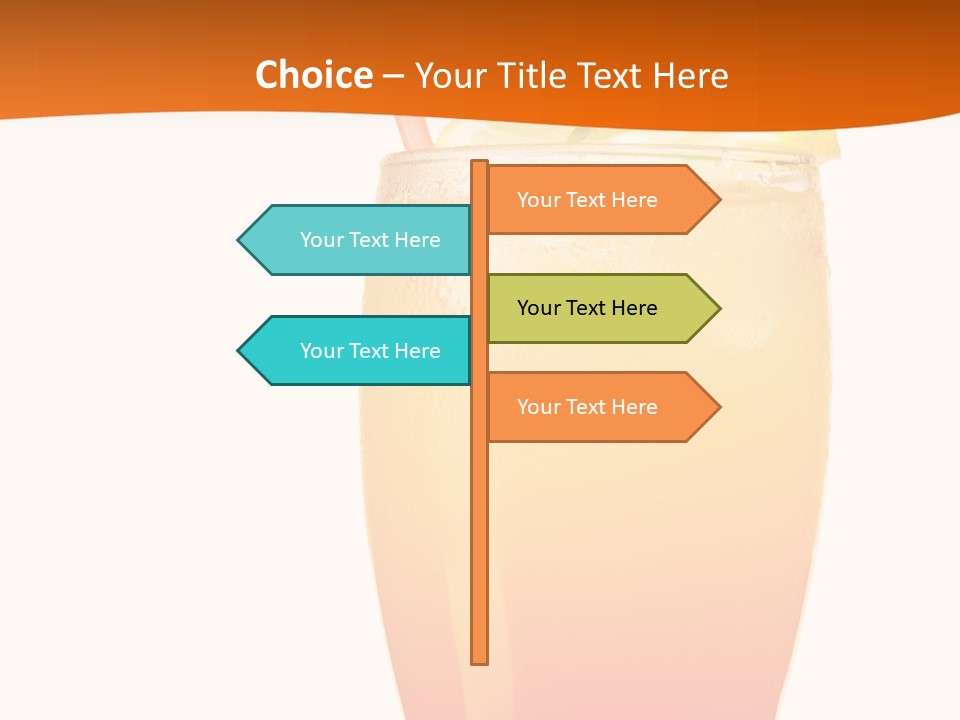 Choice – Your Title Text Here

Your Text Here

Your Text Here

Your Text Here

Your Text Here

Your Text Here